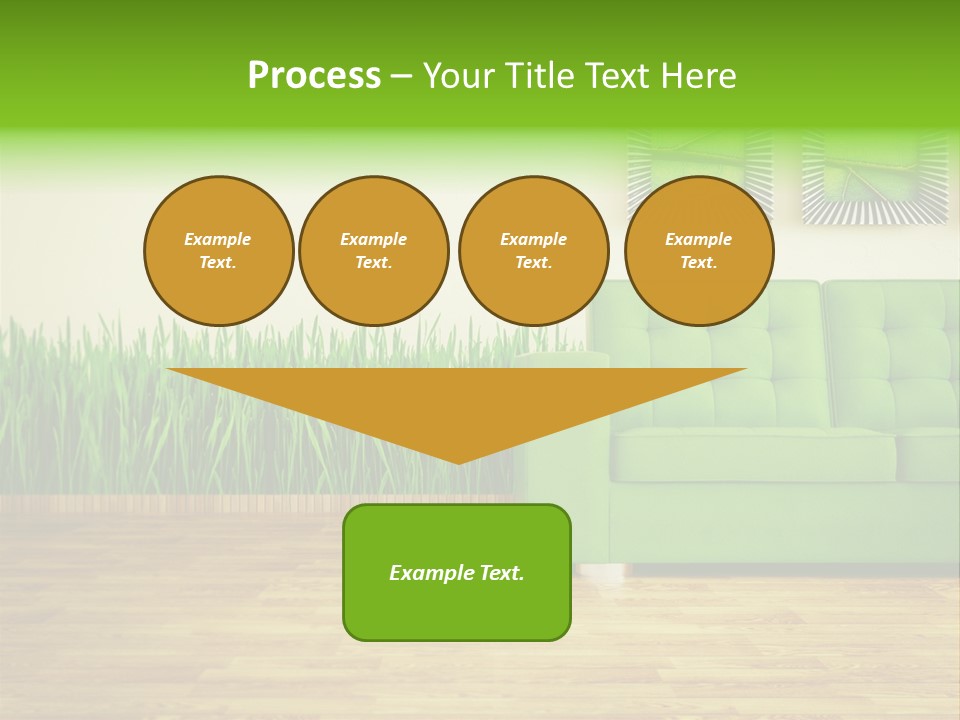 Process – Your Title Text Here

Example Text.

Example Text.

Example Text.

Example Text.

Example Text.